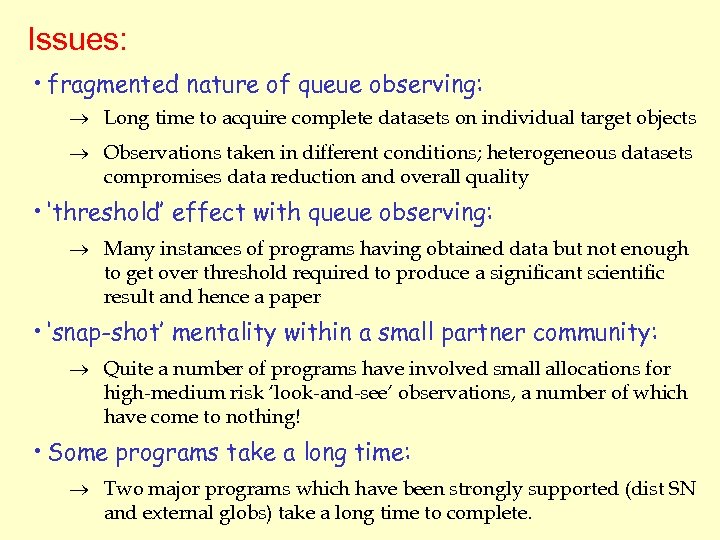 Issues:

• fragmented nature of queue observing:

→ Long time to acquire complete datasets on individual target objects

→ Observations taken in different conditions; heterogeneous datasets compromises data reduction and overall quality

• 'threshold' effect with queue observing:

→ Many instances of programs having obtained data but not enough to get over threshold required to produce a significant scientific result and hence a paper

• 'snap-shot' mentality within a small partner community:

→ Quite a number of programs have involved small allocations for high-medium risk 'look-and-see' observations, a number of which have come to nothing!

• Some programs take a long time:

→ Two major programs which have been strongly supported (dist SN and external globs) take a long time to complete.